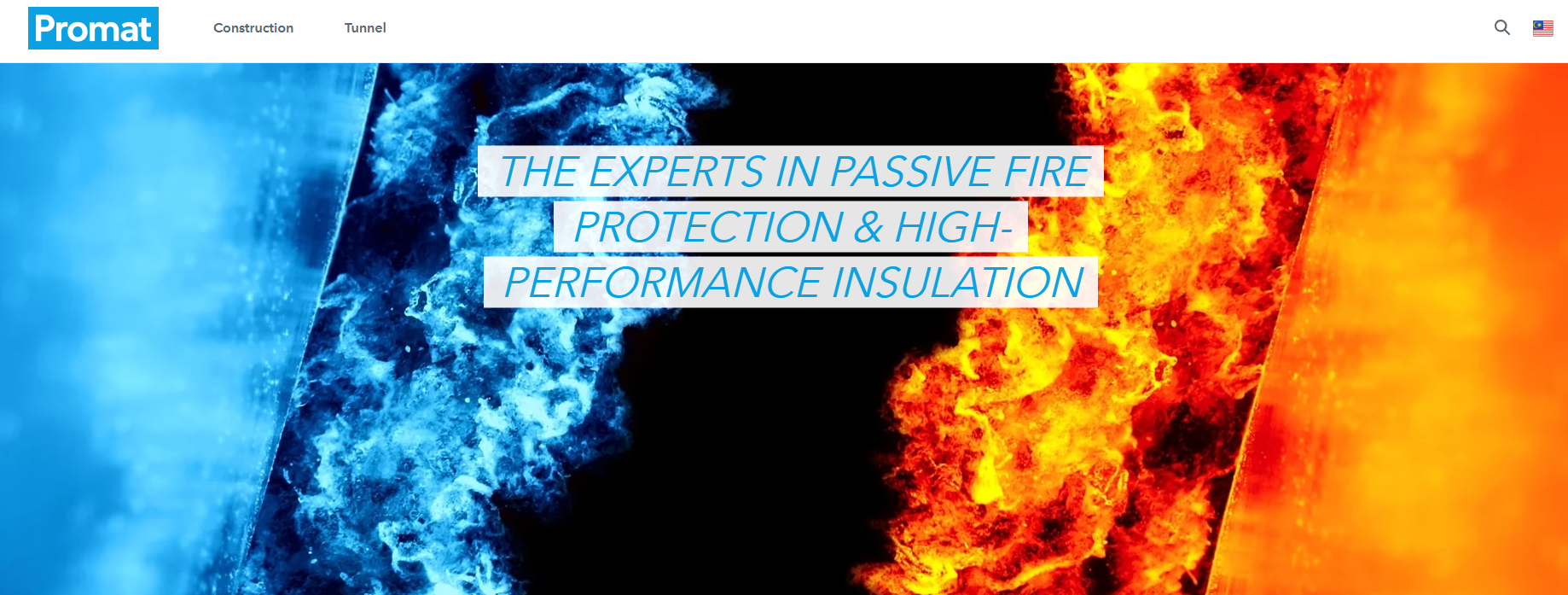 Promat

Construction

Tunnel

THE EXPERTS IN PASSIVE FIRE PROTECTION & HIGH-PERFORMANCE INSULATION